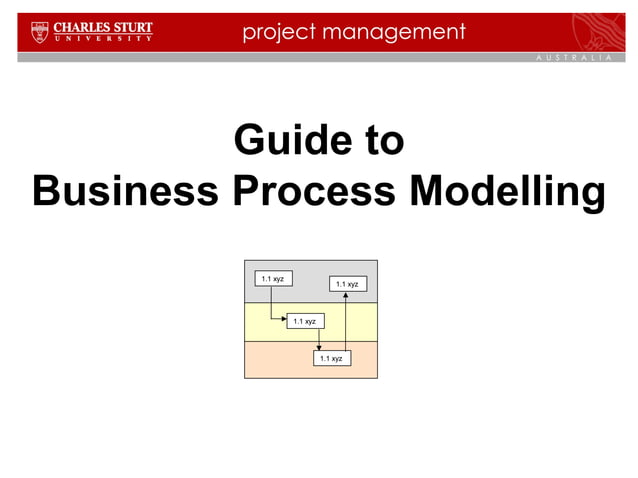 CHARLES STURT
UNIVERSITY

project management

AUSTRALIA

Guide to
Business Process Modelling

1.1 xyz
1.1 xyz
1.1 xyz
1.1 xyz